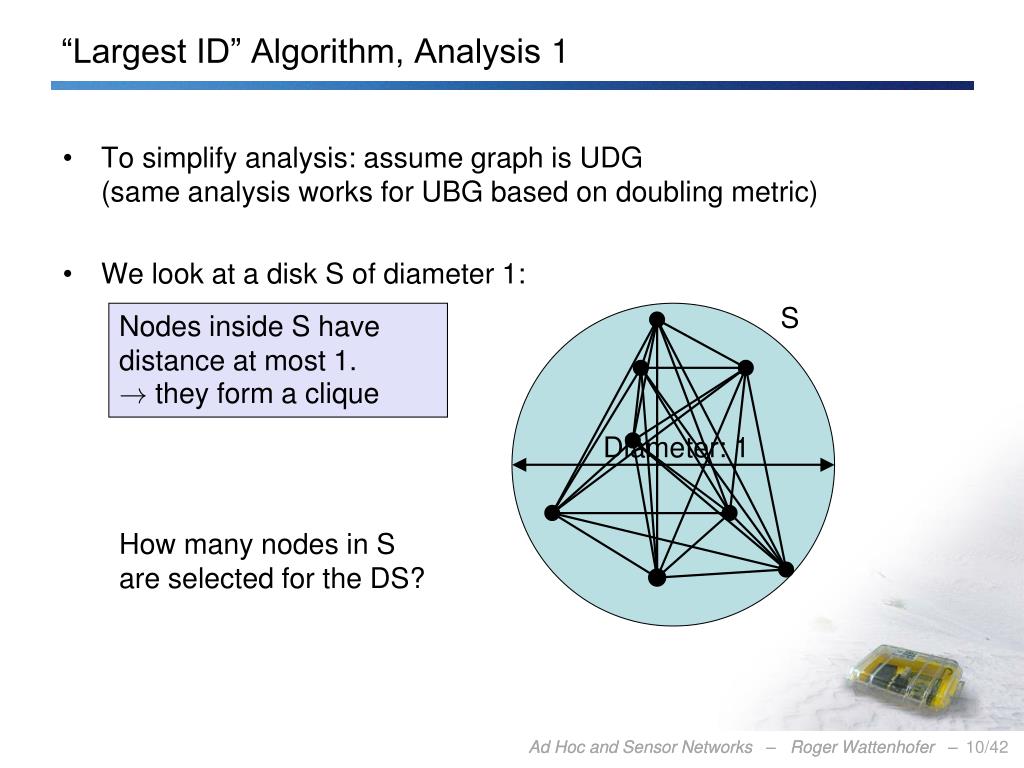 “Largest ID” Algorithm, Analysis 1

• To simplify analysis: assume graph is UDG (same analysis works for UBG based on doubling metric)

• We look at a disk S of diameter 1:

Nodes inside S have distance at most 1.
$\rightarrow$ they form a clique

S

Diameter: 1

How many nodes in S are selected for the DS?

Ad Hoc and Sensor Networks – Roger Wattenhofer – 10/42